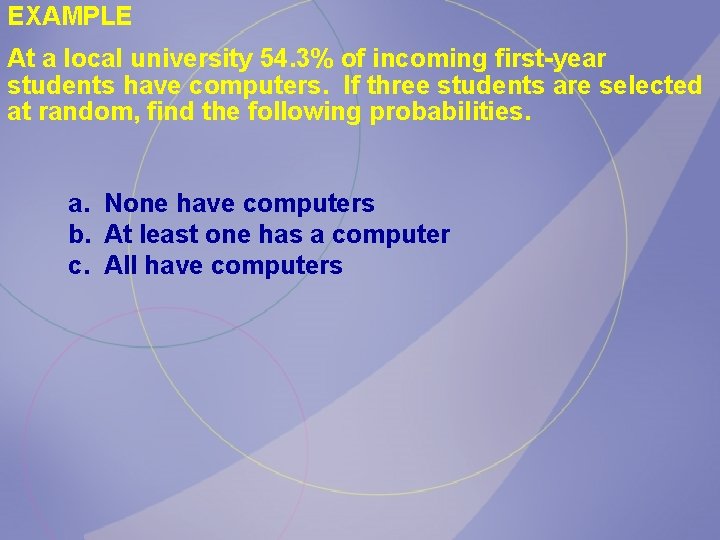 EXAMPLE

At a local university 54.3% of incoming first-year students have computers. If three students are selected at random, find the following probabilities.

a. None have computers
b. At least one has a computer
c. All have computers